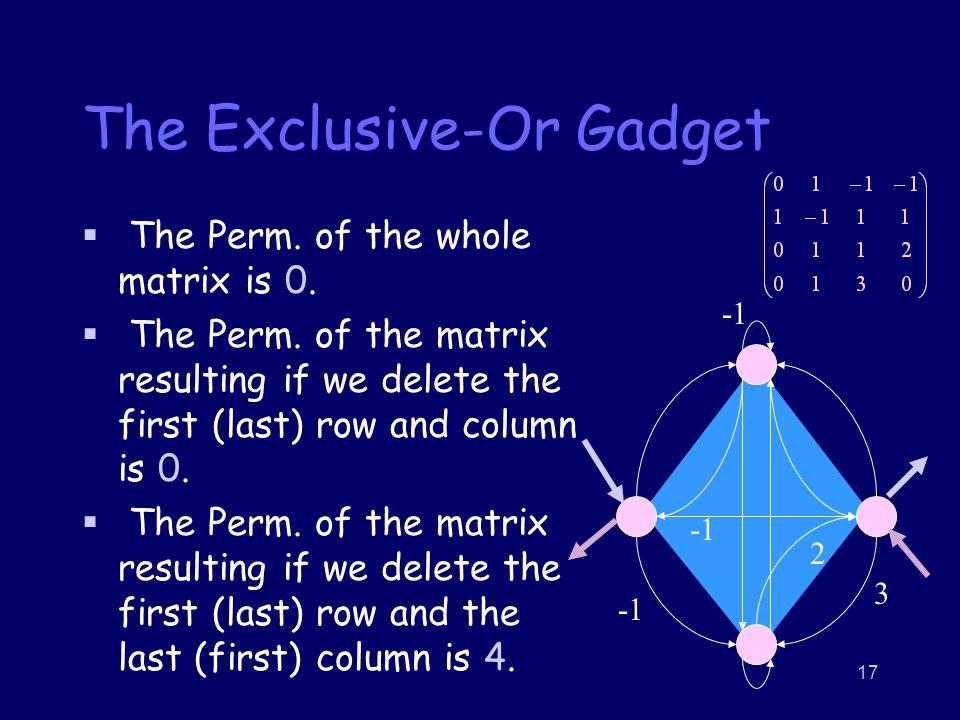 The Exclusive-Or Gadget

$\begin{pmatrix} 0 & 1 & -1 & -1 \\ 1 & -1 & 1 & 1 \\ 0 & 1 & 1 & 2 \\ 0 & 1 & 3 & 0 \end{pmatrix}$

▪ The Perm. of the whole matrix is 0.

▪ The Perm. of the matrix resulting if we delete the first (last) row and column is 0.

▪ The Perm. of the matrix resulting if we delete the first (last) row and the last (first) column is 4.

-1

-1

2

3

-1

17